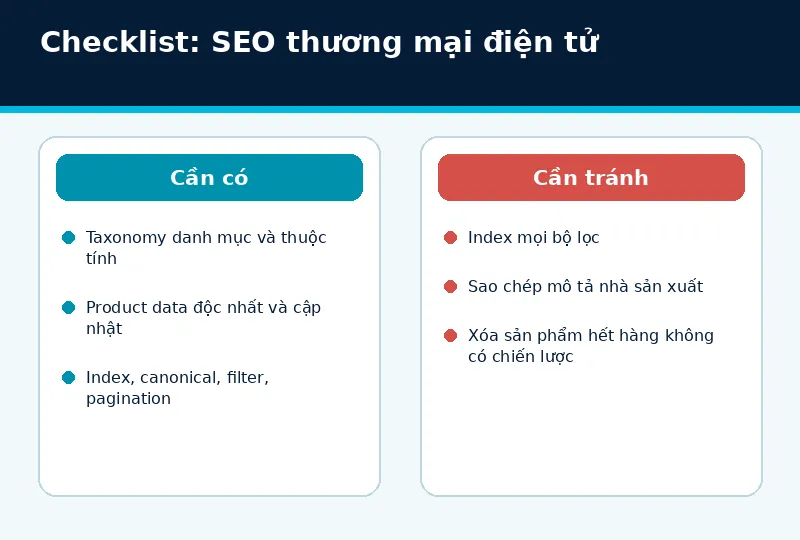 Checklist: SEO thương mại điện tử

Cần có

Taxonomy danh mục và thuộc tính

Product data độc nhất và cập nhật

Index, canonical, filter, pagination

Cần tránh

Index mọi bộ lọc

Sao chép mô tả nhà sản xuất

Xóa sản phẩm hết hàng không có chiến lược